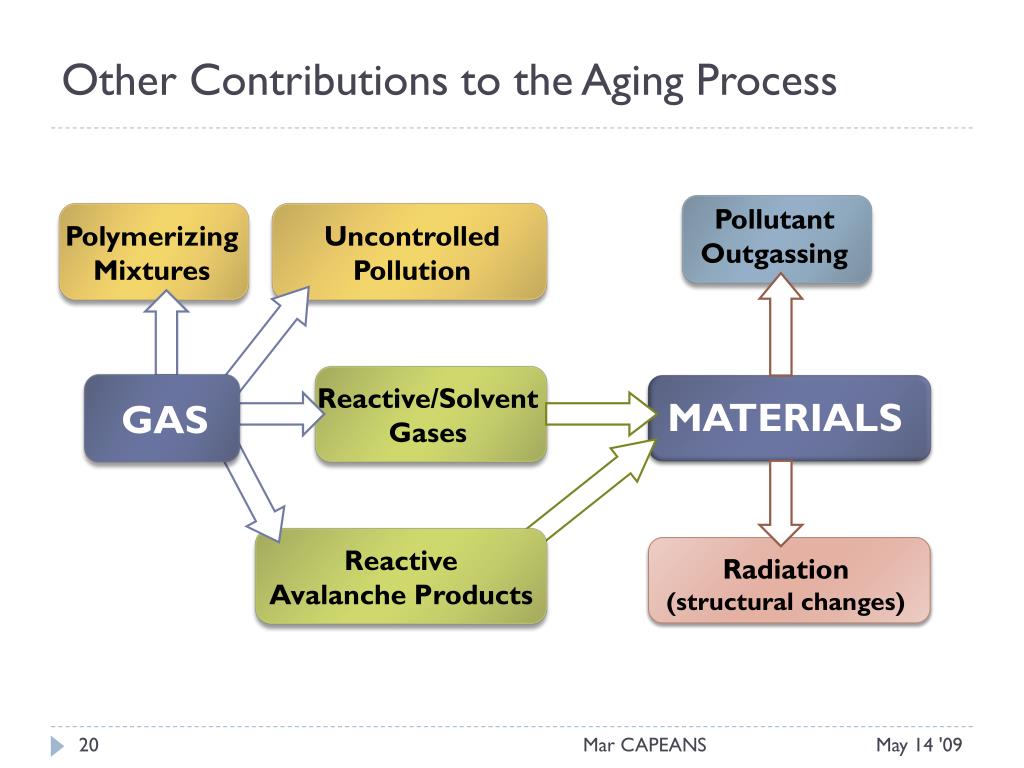 Other Contributions to the Aging Process

Polymerizing Mixtures

Uncontrolled Pollution

Pollutant Outgassing

GAS

Reactive/Solvent Gases

MATERIALS

Reactive Avalanche Products

Radiation (structural changes)

20

Mar CAPEANS

May 14 '09